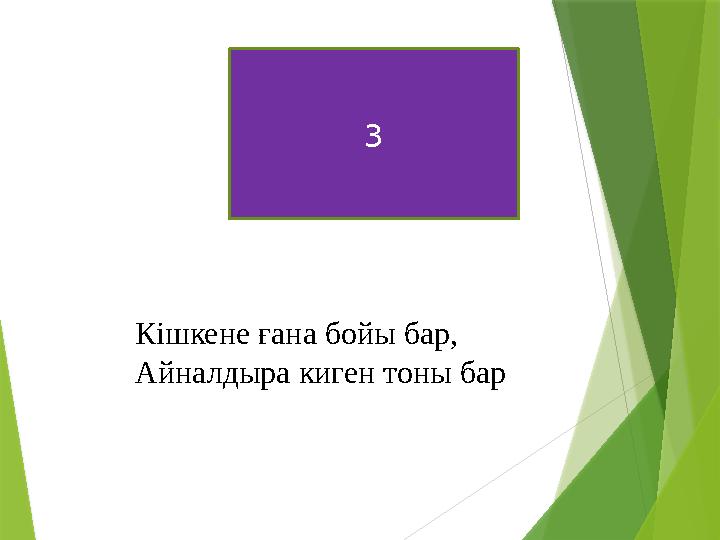 3

Кішкене ғана бойы бар,
Айналдыра киген тоны бар